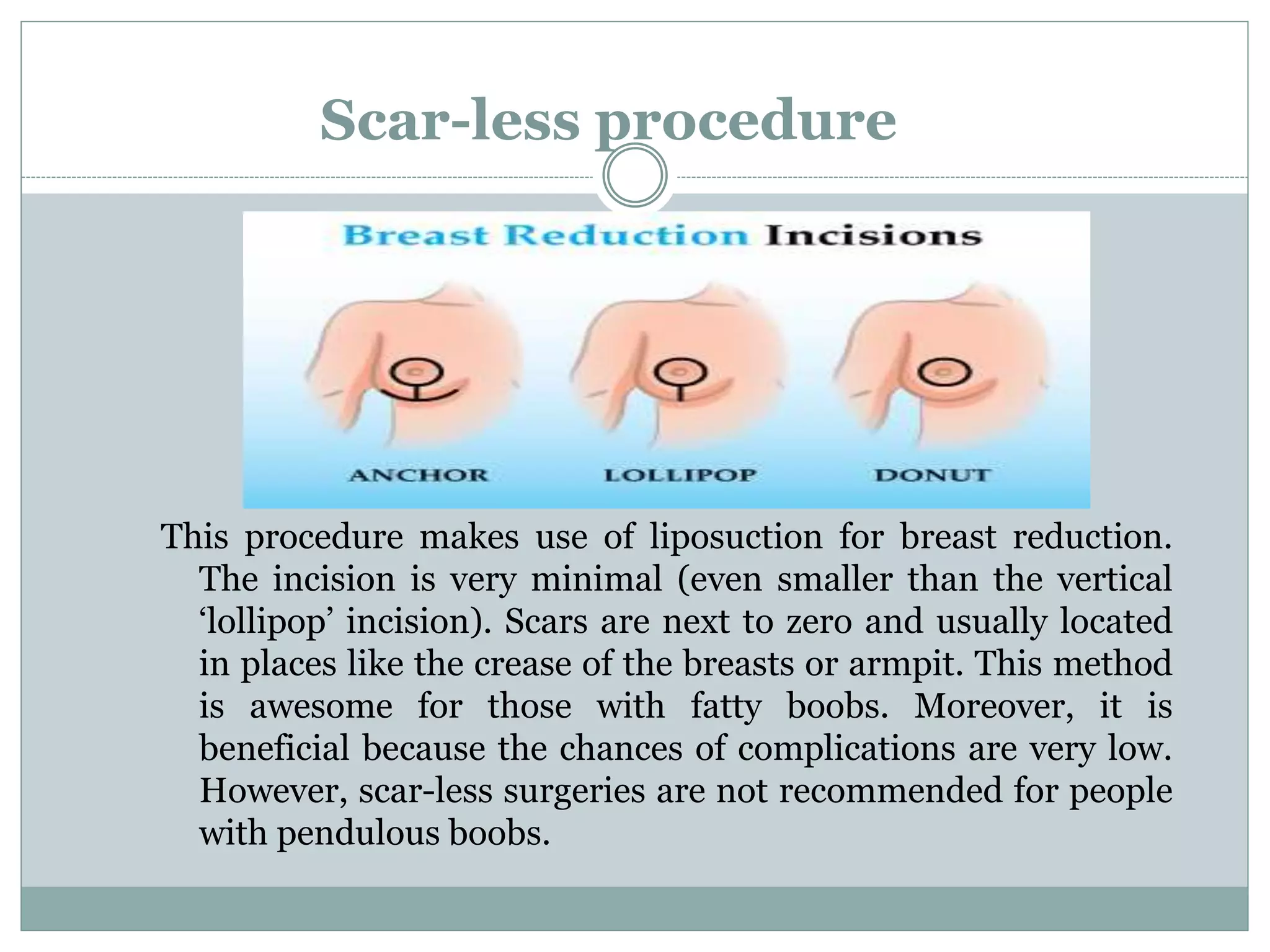 Scar-less procedure

Breast Reduction Incisions

ANCHOR

LOLLIPOP

DONUT

This procedure makes use of liposuction for breast reduction. The incision is very minimal (even smaller than the vertical 'lollipop' incision). Scars are next to zero and usually located in places like the crease of the breasts or armpit. This method is awesome for those with fatty boobs. Moreover, it is beneficial because the chances of complications are very low. However, scar-less surgeries are not recommended for people with pendulous boobs.